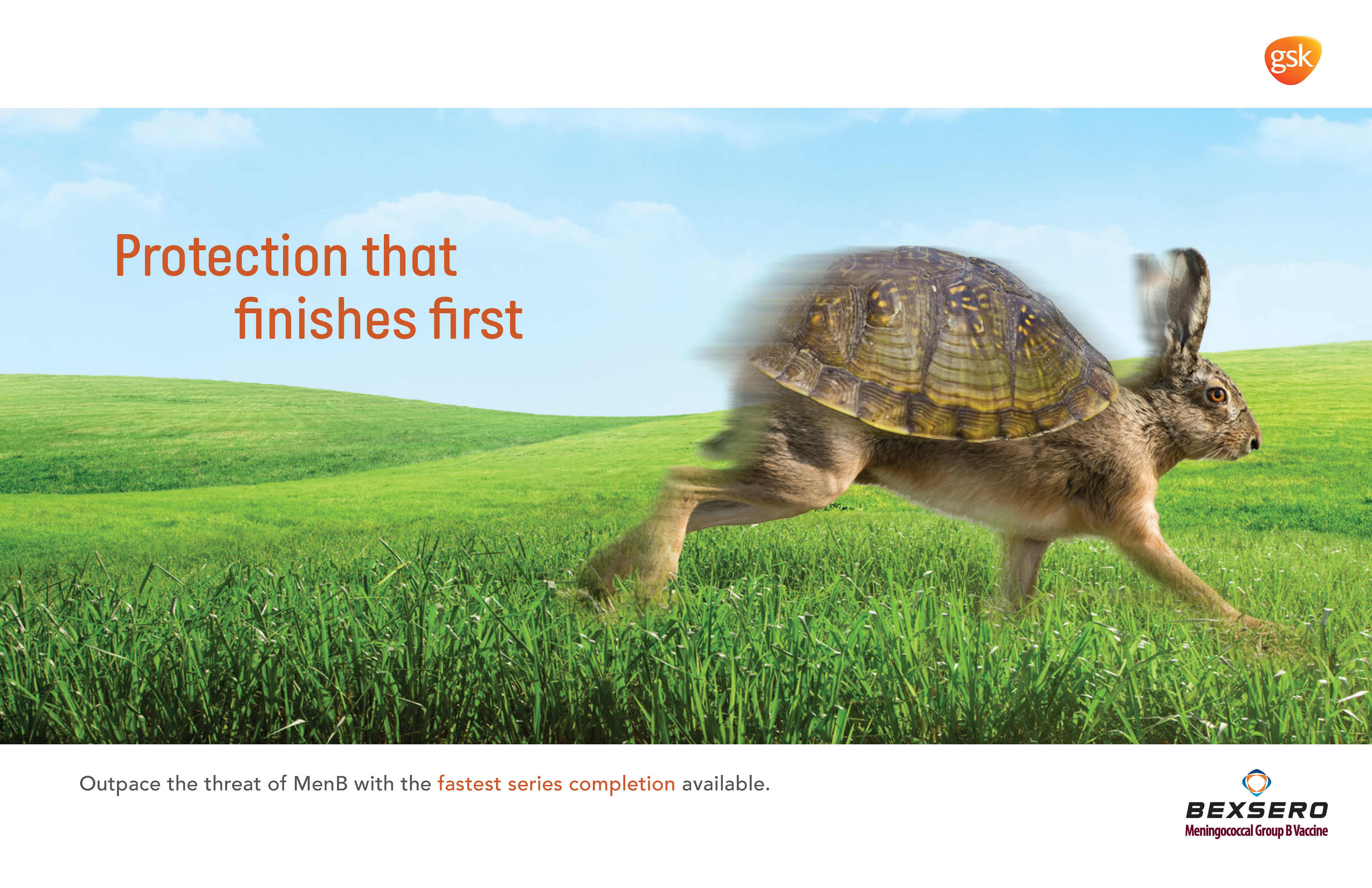 gsk

Protection that finishes first

Outpace the threat of MenB with the fastest series completion available.

BEXSERO
Meningococcal Group B Vaccine